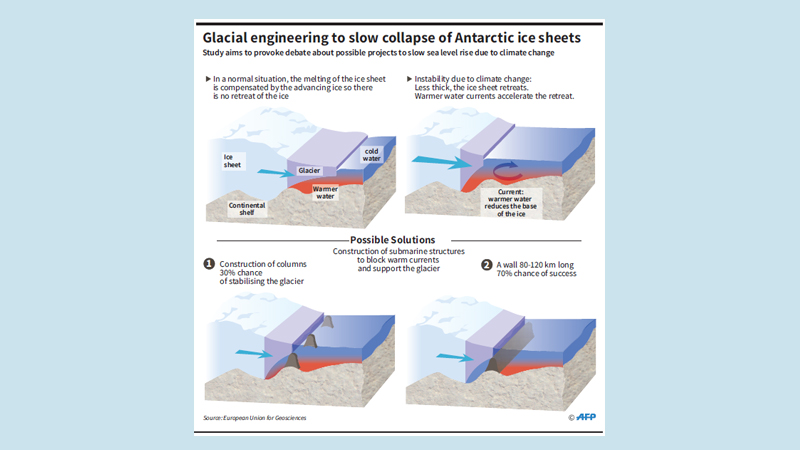 Glacial engineering to slow collapse of Antarctic ice sheets

Study aims to provoke debate about possible projects to slow sea level rise due to climate change

▶ In a normal situation, the melting of the ice sheet is compensated by the advancing ice so there is no retreat of the ice

Ice sheet

Glacier

cold water

Warmer water

Continental shelf

▶ Instability due to climate change: Less thick, the ice sheet retreats. Warmer water currents accelerate the retreat.

Current: warmer water reduces the base of the ice

Possible Solutions

Construction of submarine structures to block warm currents and support the glacier

1 Construction of columns 30% chance of stabilising the glacier

2 A wall 80-120 km long 70% chance of success

Source: European Union for Geosciences

© AFP